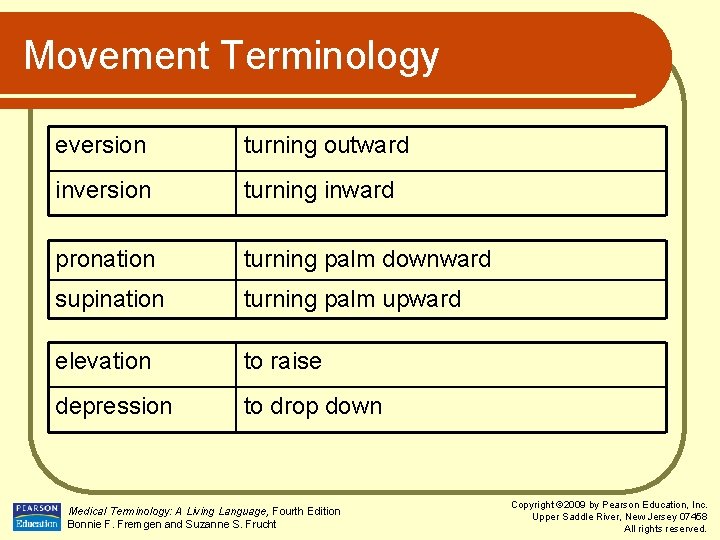 Movement Terminology

| eversion | turning outward |
|---|---|
| inversion | turning inward |

| pronation | turning palm downward |
|---|---|
| supination | turning palm upward |

| elevation | to raise |
|---|---|
| depression | to drop down |

PEARSON Education

Medical Terminology: A Living Language, Fourth Edition
Bonnie F. Fremgen and Suzanne S. Frucht

Copyright ©2009 by Pearson Education, Inc.
Upper Saddle River, New Jersey 07458
All rights reserved.